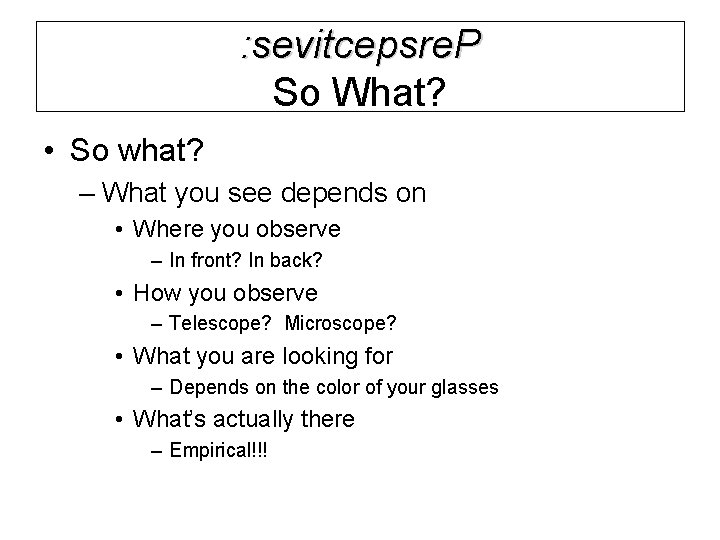 :sevitcepsreP
So What?

• So what?
– What you see depends on
• Where you observe
– In front? In back?
• How you observe
– Telescope? Microscope?
• What you are looking for
– Depends on the color of your glasses
• What's actually there
– Empirical!!!